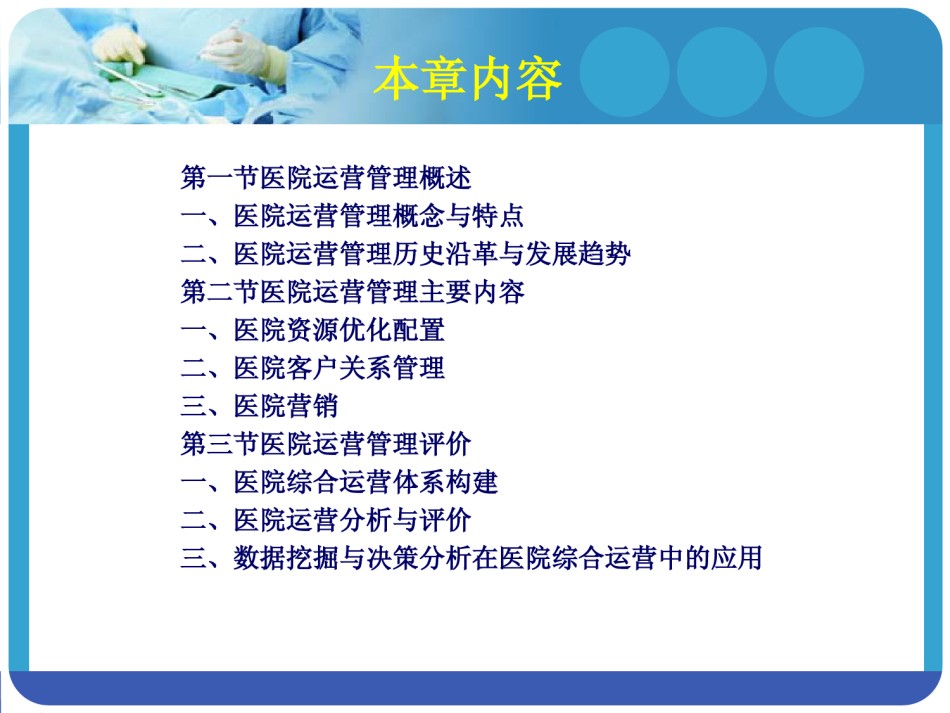 本章内容

第一节医院运营管理概述
一、医院运营管理概念与特点
二、医院运营管理历史沿革与发展趋势
第二节医院运营管理主要内容
一、医院资源优化配置
二、医院客户关系管理
三、医院营销
第三节医院运营管理评价
一、医院综合运营体系构建
二、医院运营分析与评价
三、数据挖掘与决策分析在医院综合运营中的应用